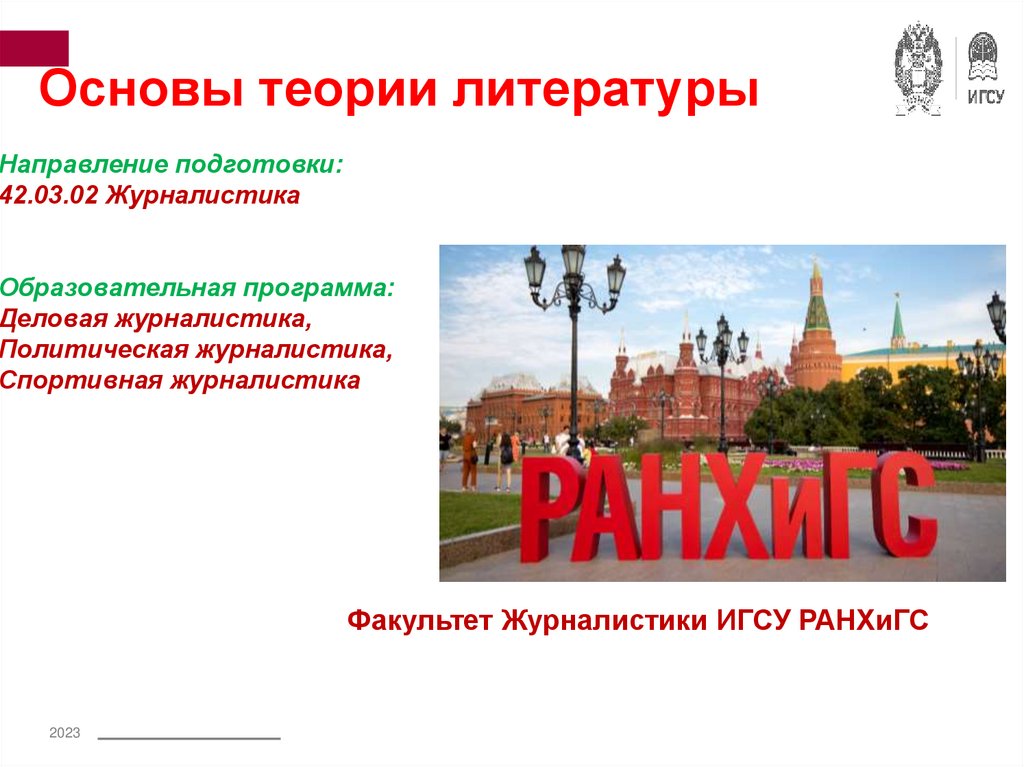 Основы теории литературы

ИГСУ

Направление подготовки:
42.03.02 Журналистика

Образовательная программа:
Деловая журналистика,
Политическая журналистика,
Спортивная журналистика

РАНХиГС

Факультет Журналистики ИГСУ РАНХиГС

2023